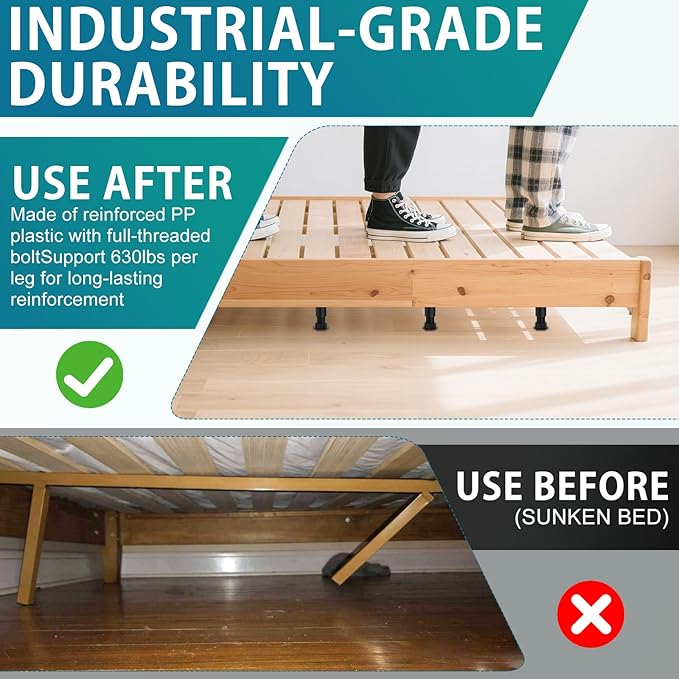 INDUSTRIAL-GRADE DURABILITY

USE AFTER

Made of reinforced PP plastic with full-threaded boltSupport 630lbs per leg for long-lasting reinforcement

USE BEFORE
(SUNKEN BED)